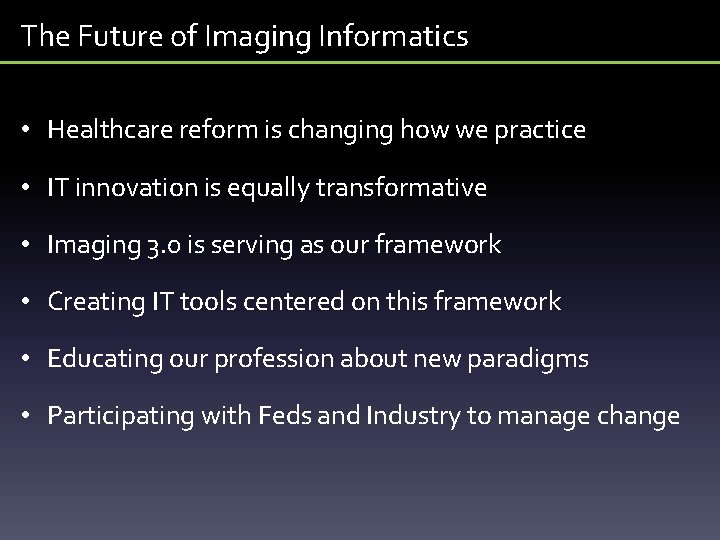 The Future of Imaging Informatics

• Healthcare reform is changing how we practice
• IT innovation is equally transformative
• Imaging 3.0 is serving as our framework
• Creating IT tools centered on this framework
• Educating our profession about new paradigms
• Participating with Feds and Industry to manage change